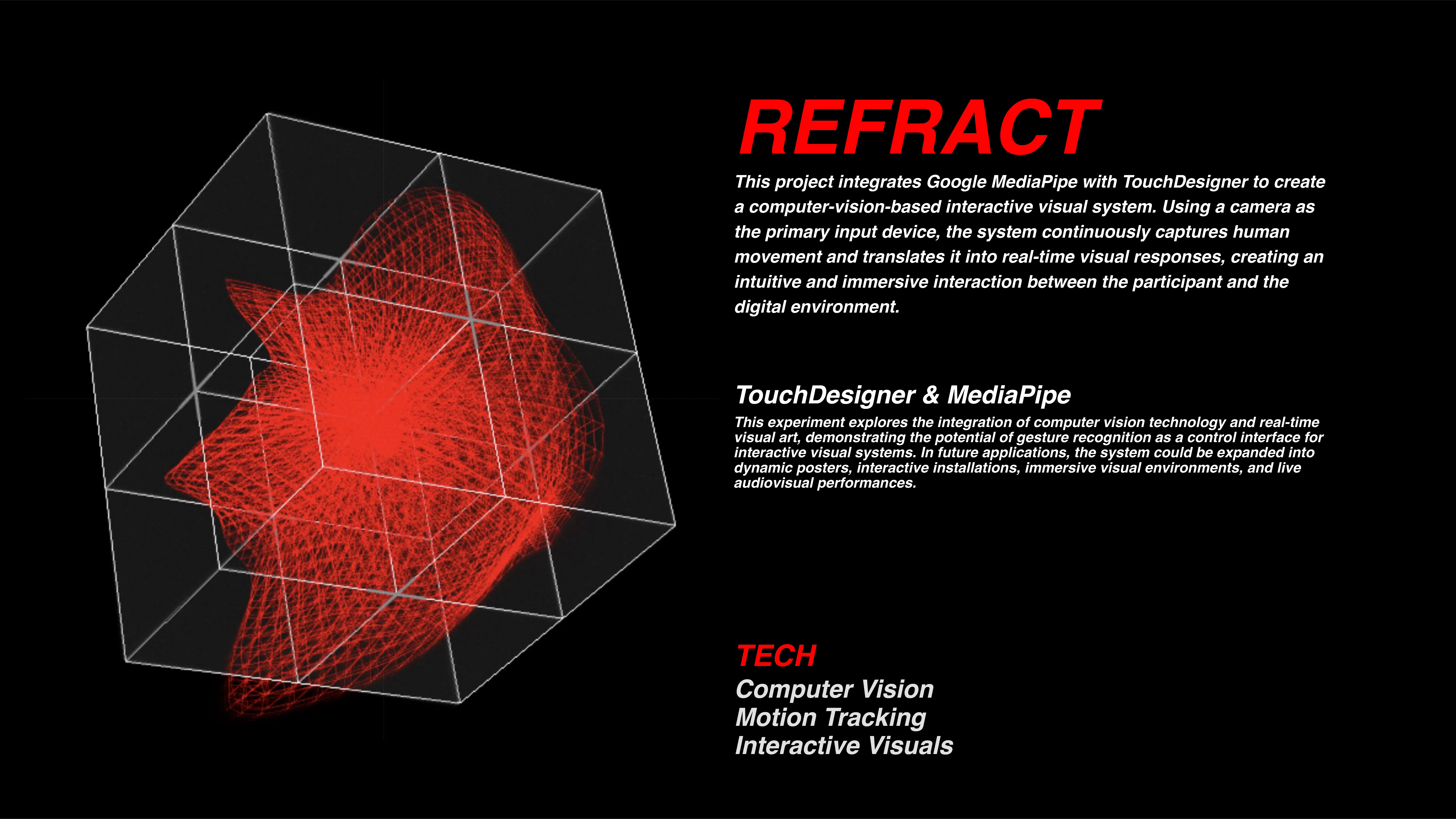 REFRACT

This project integrates Google MediaPipe with TouchDesigner to create a computer-vision-based interactive visual system. Using a camera as the primary input device, the system continuously captures human movement and translates it into real-time visual responses, creating an intuitive and immersive interaction between the participant and the digital environment.

TouchDesigner & MediaPipe

This experiment explores the integration of computer vision technology and real-time visual art, demonstrating the potential of gesture recognition as a control interface for interactive visual systems. In future applications, the system could be expanded into dynamic posters, interactive installations, immersive visual environments, and live audiovisual performances.

TECH
Computer Vision
Motion Tracking
Interactive Visuals